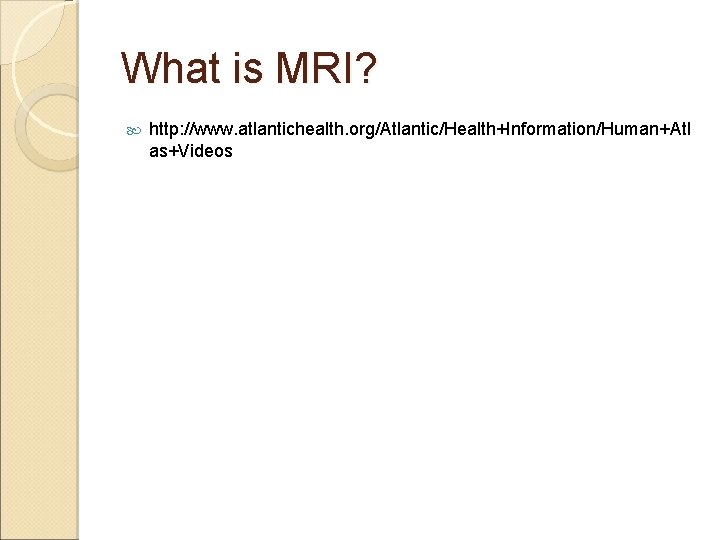 What is MRI?

http://www.atlantichealth.org/Atlantic/Health+Information/Human+Atlas+Videos